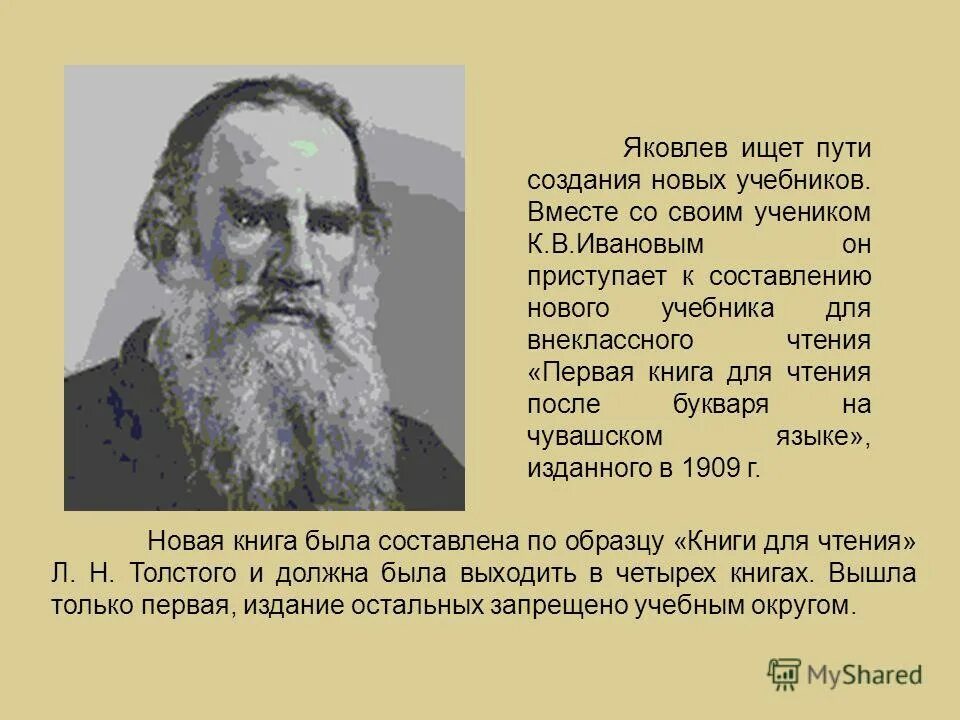 Яковлев ищет пути создания новых учебников. Вместе со своим учеником К.В.Ивановым он приступает к составлению нового учебника для внеклассного чтения «Первая книга для чтения после букваря на чувашском языке», изданного в 1909 г.

Новая книга была составлена по образцу «Книги для чтения» Л. Н. Толстого и должна была выходить в четырех книгах. Вышла только первая, издание остальных запрещено учебным округом.

MyShared